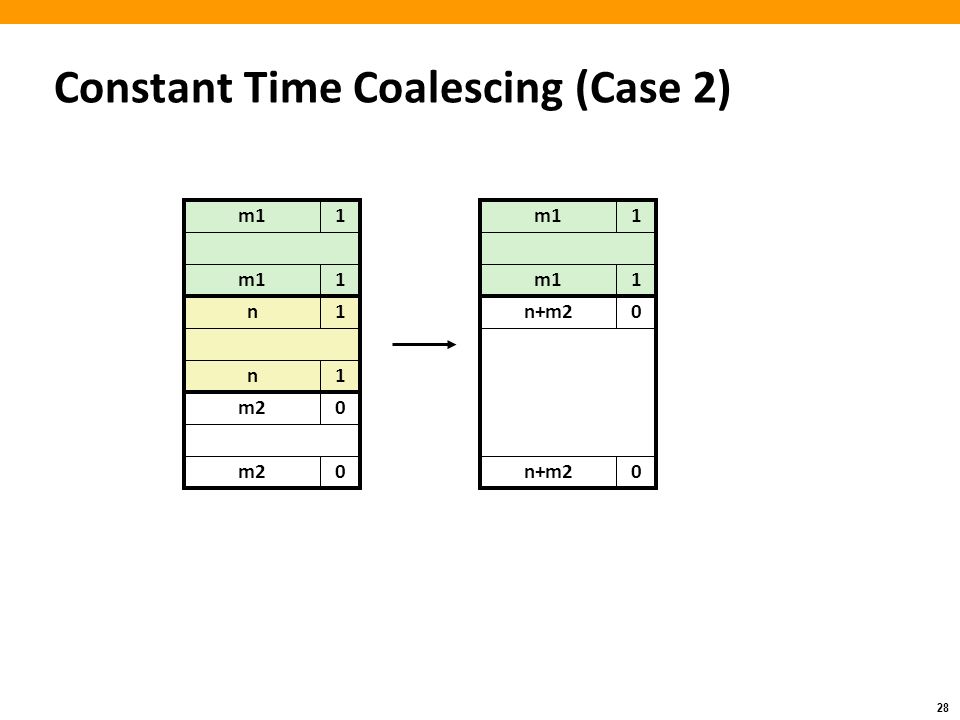 Constant Time Coalescing (Case 2)

| m1 | 1 |
|---|---|
| | |
| m1 | 1 |
| n | 1 |
| | |
| n | 1 |
| m2 | 0 |
| | |
| m2 | 0 |

| m1 | 1 |
|---|---|
| | |
| m1 | 1 |
| n+m2 | 0 |
| | |
| n+m2 | 0 |

28